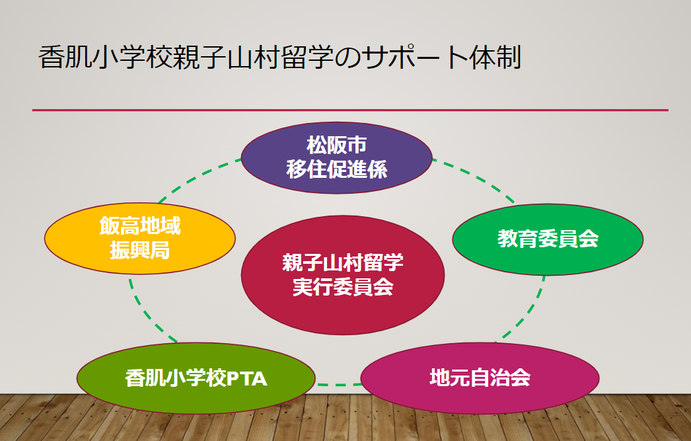 香肌小学校親子山村留学のサポート体制

松阪市
移住促進係

飯高地域
振興局

親子山村留学
実行委員会

教育委員会

香肌小学校PTA

地元自治会